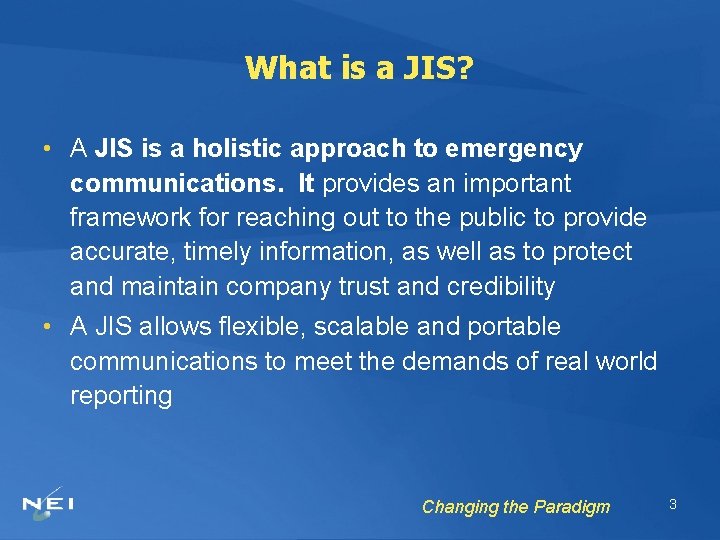 What is a JIS?

• A JIS is a holistic approach to emergency communications. It provides an important framework for reaching out to the public to provide accurate, timely information, as well as to protect and maintain company trust and credibility

• A JIS allows flexible, scalable and portable communications to meet the demands of real world reporting

NEI

Changing the Paradigm

3